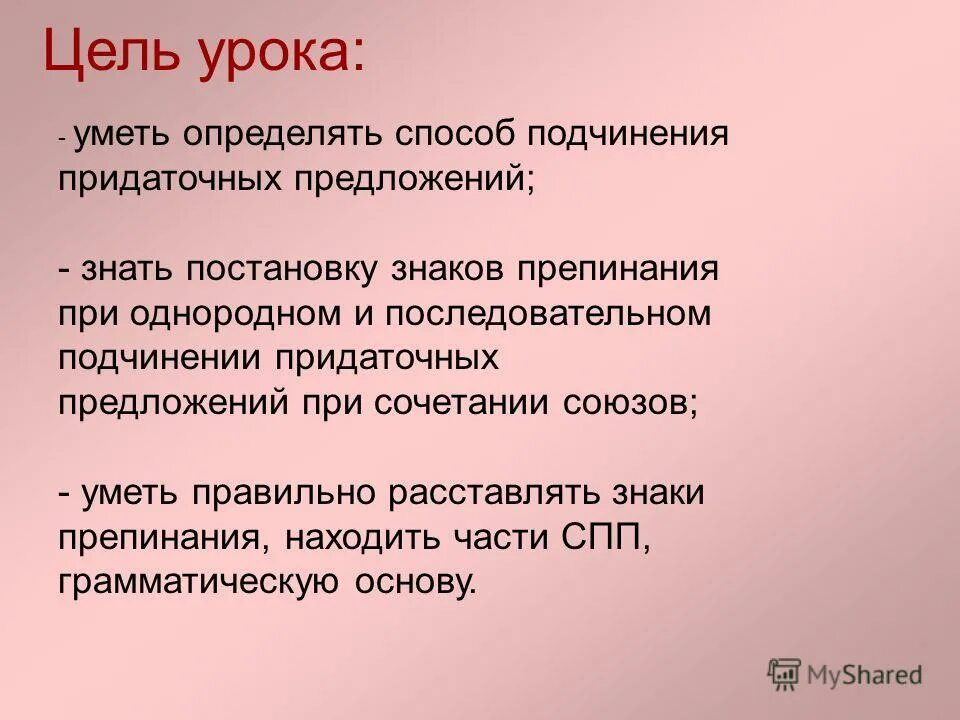 Цель урока:

- уметь определять способ подчинения придаточных предложений;

- знать постановку знаков препинания при однородном и последовательном подчинении придаточных предложений при сочетании союзов;

- уметь правильно расставлять знаки препинания, находить части СПП, грамматическую основу.

MyShared